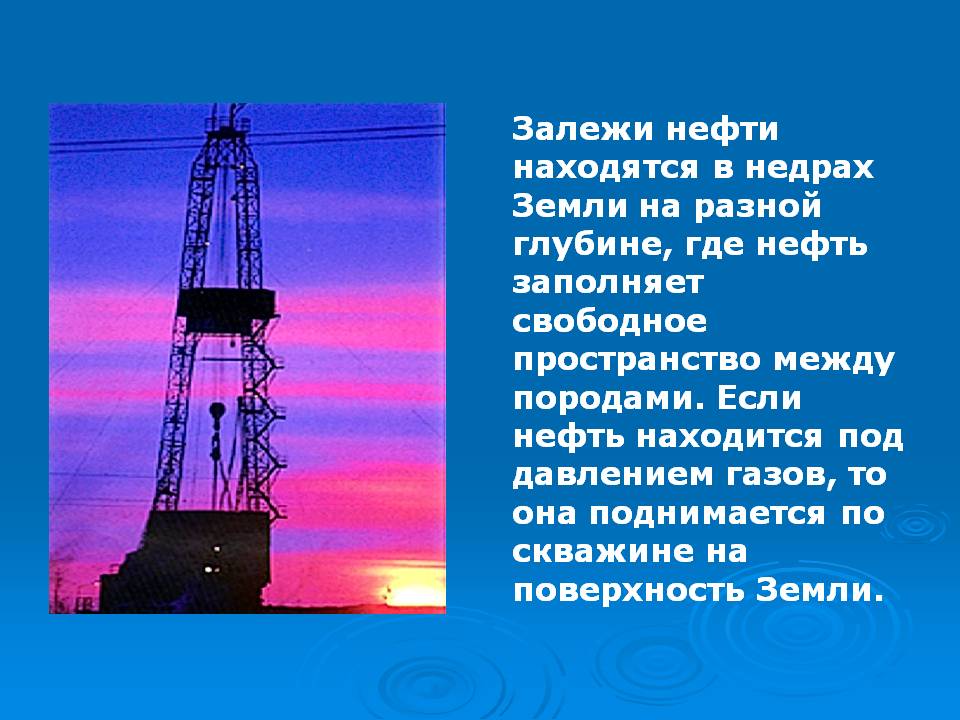 Залежи нефти находятся в недрах Земли на разной глубине, где нефть заполняет свободное пространство между породами. Если нефть находится под давлением газов, то она поднимается по скважине на поверхность Земли.